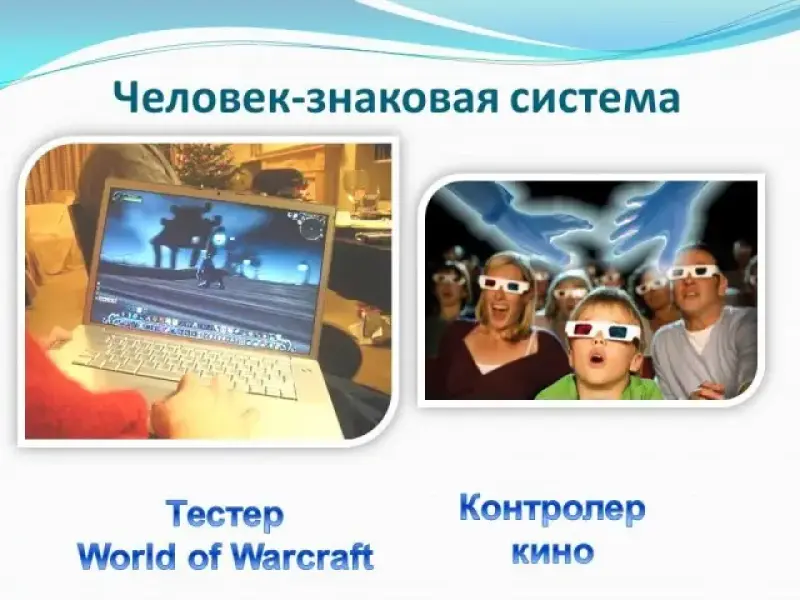 Человек-знаковая система

Тестер
World of Warcraft

Контролер
кино